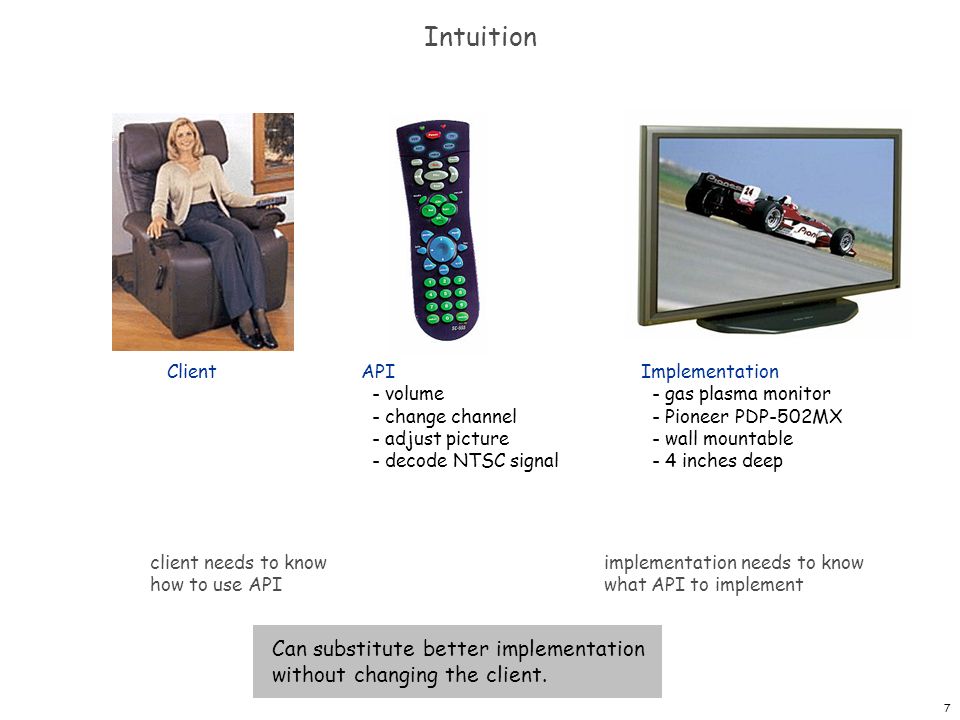 Intuition

Client

API
- volume
- change channel
- adjust picture
- decode NTSC signal

Implementation
- gas plasma monitor
- Pioneer PDP-502MX
- wall mountable
- 4 inches deep

client needs to know how to use API

implementation needs to know what API to implement

Can substitute better implementation without changing the client.

7